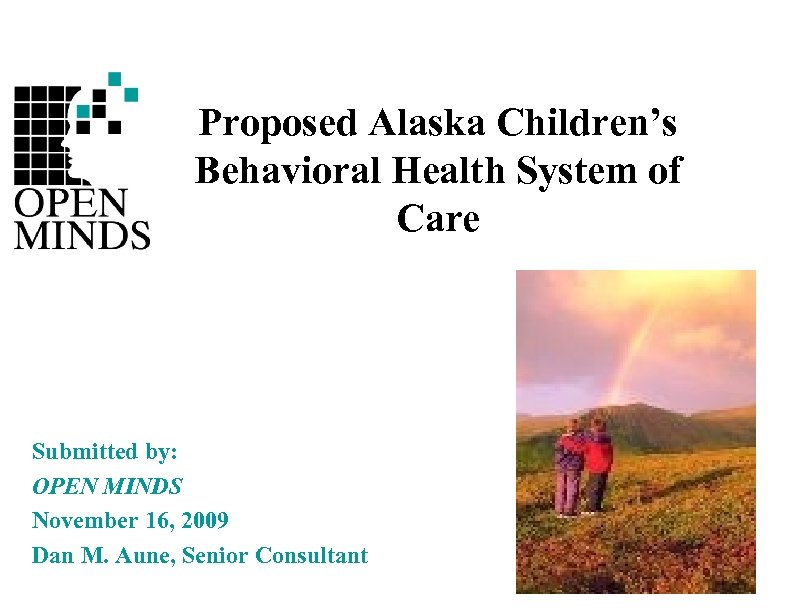 OPEN MINDS

Proposed Alaska Children's Behavioral Health System of Care

Submitted by:
OPEN MINDS
November 16, 2009
Dan M. Aune, Senior Consultant